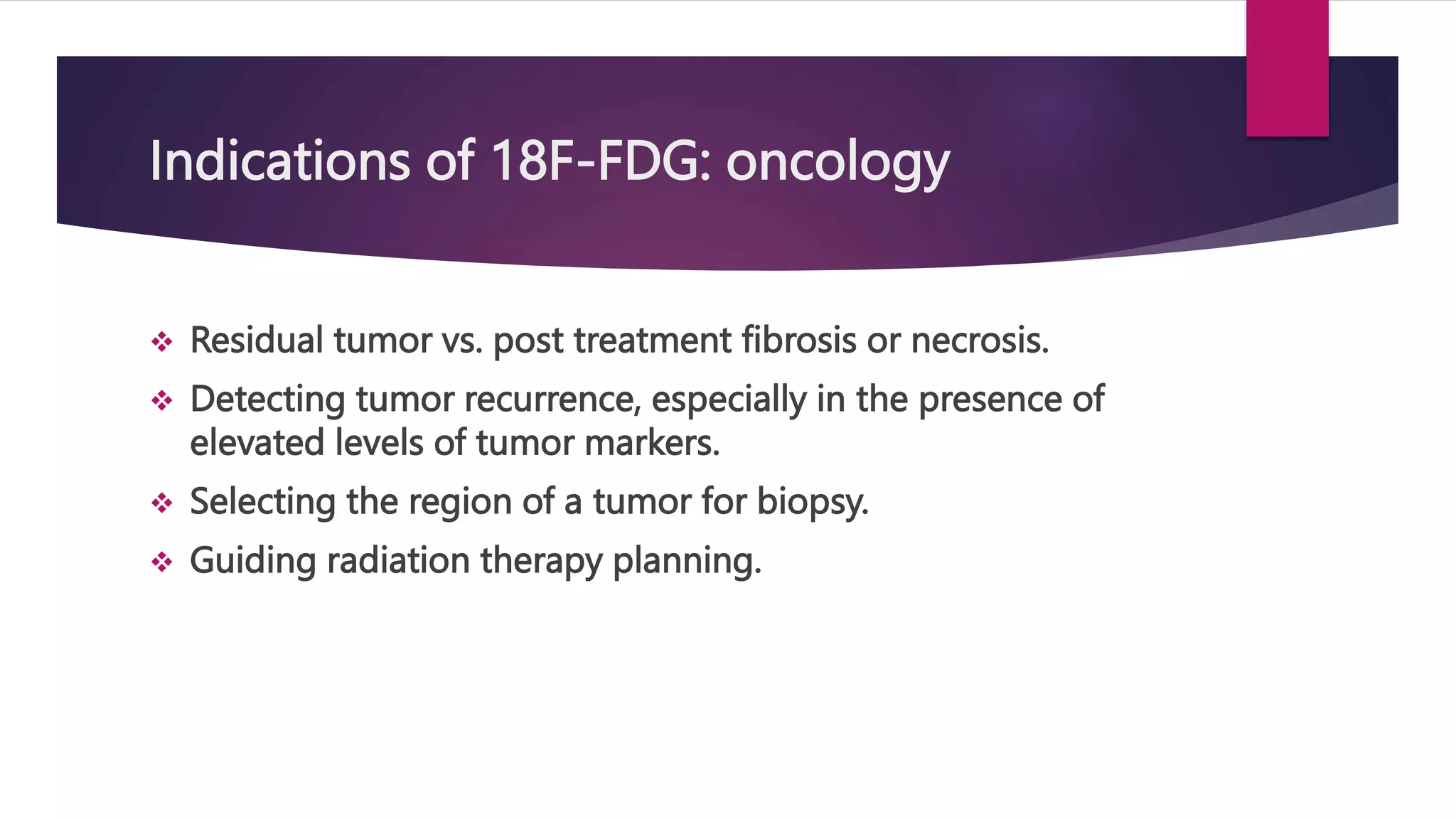 Indications of 18F-FDG: oncology

❖ Residual tumor vs. post treatment fibrosis or necrosis.

❖ Detecting tumor recurrence, especially in the presence of elevated levels of tumor markers.

❖ Selecting the region of a tumor for biopsy.

❖ Guiding radiation therapy planning.